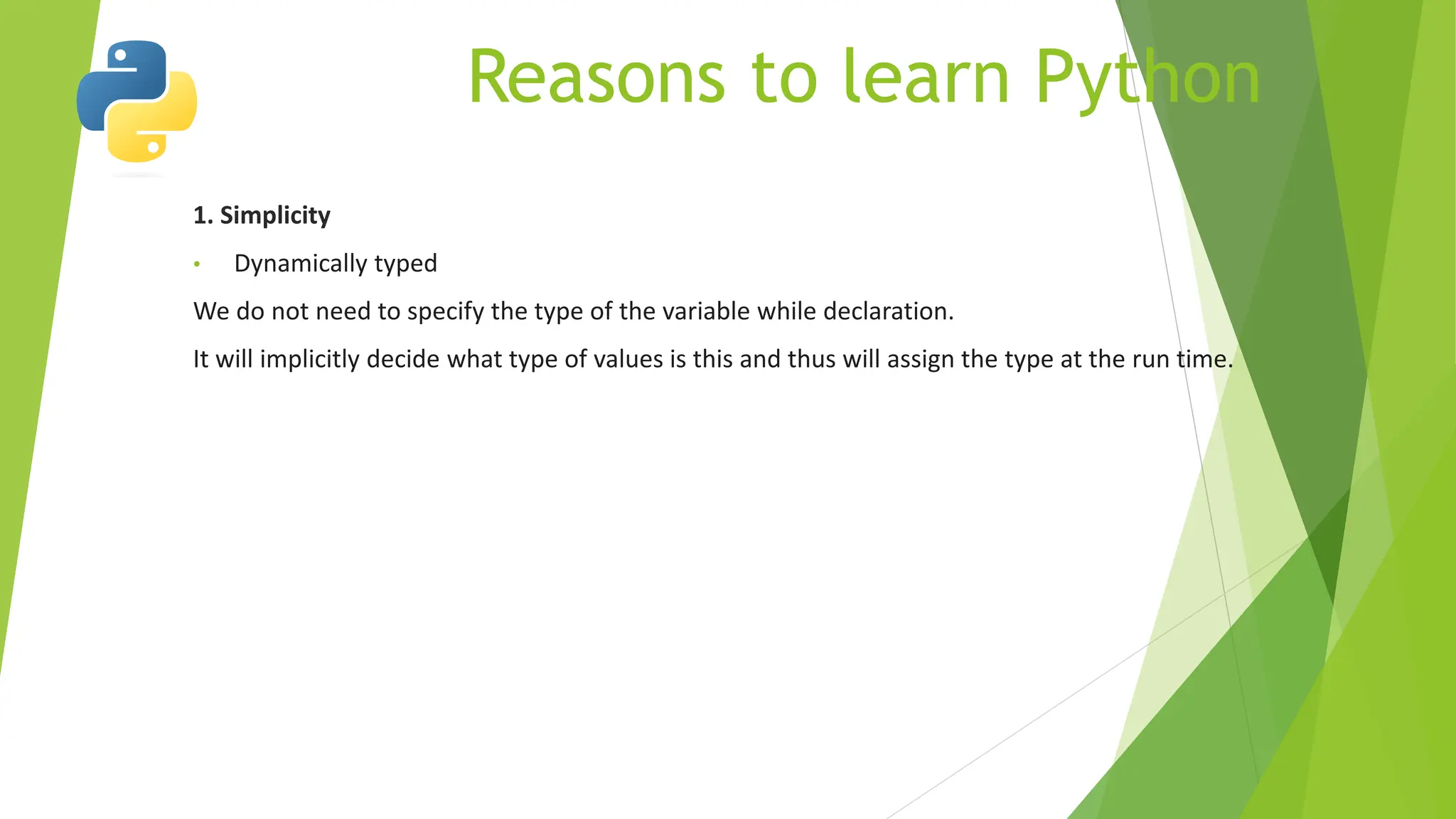 Reasons to learn Python

1. Simplicity

• Dynamically typed

We do not need to specify the type of the variable while declaration.

It will implicitly decide what type of values is this and thus will assign the type at the run time.